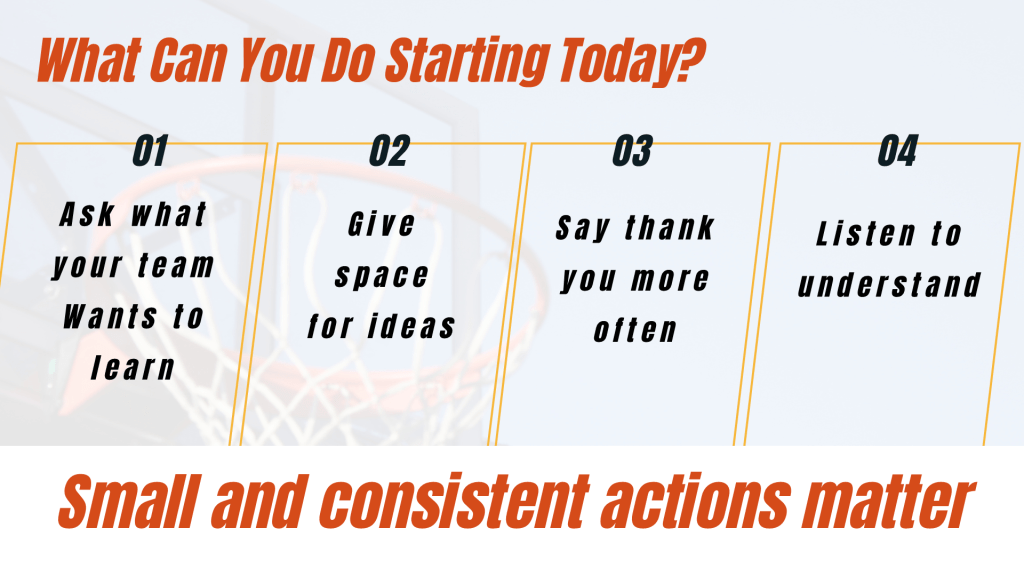 What Can You Do Starting Today?

01

Ask what your team Wants to learn

02

Give space for ideas

03

Say thank you more often

04

Listen to understand

Small and consistent actions matter